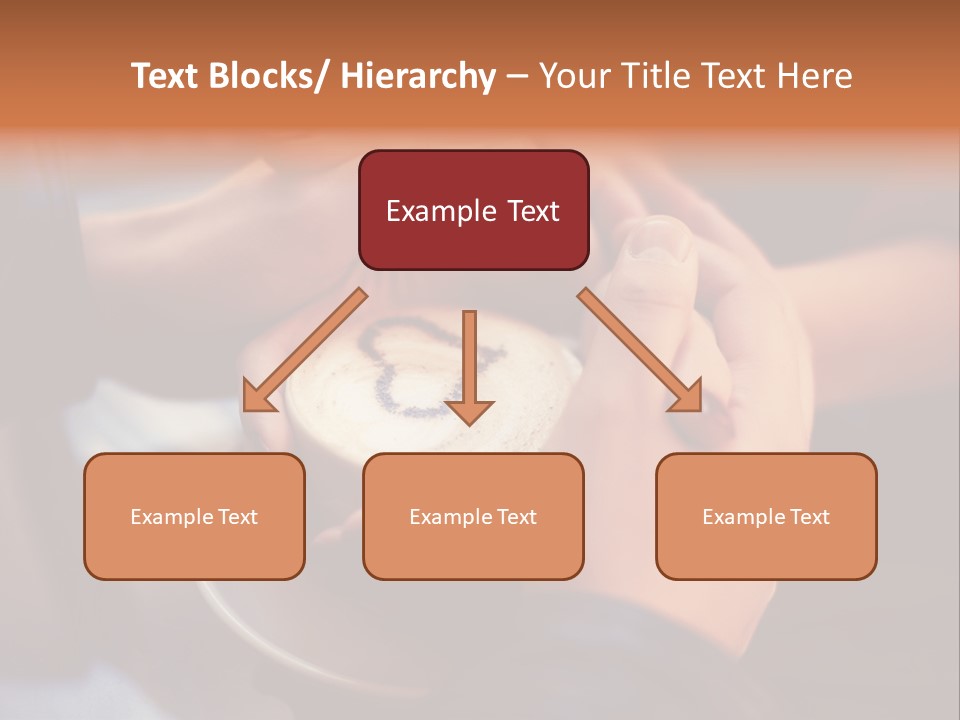 Text Blocks/ Hierarchy – Your Title Text Here

Example Text

Example Text

Example Text

Example Text